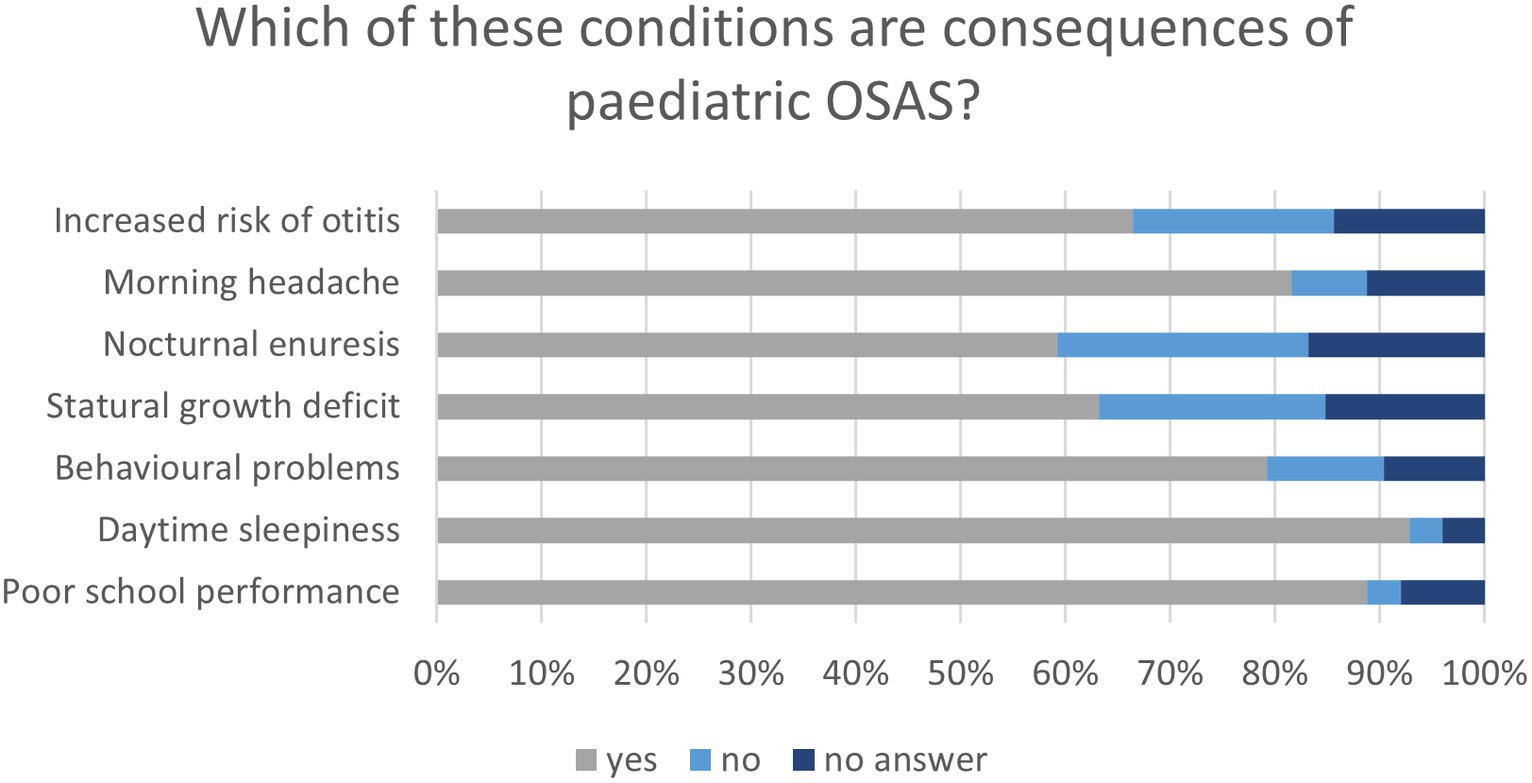 Which of these conditions are consequences of paediatric OSAS?

Increased risk of otitis
Morning headache
Nocturnal enuresis
Statural growth deficit
Behavioural problems
Daytime sleepiness
Poor school performance

0% 10% 20% 30% 40% 50% 60% 70% 80% 90% 100%

yes no no answer